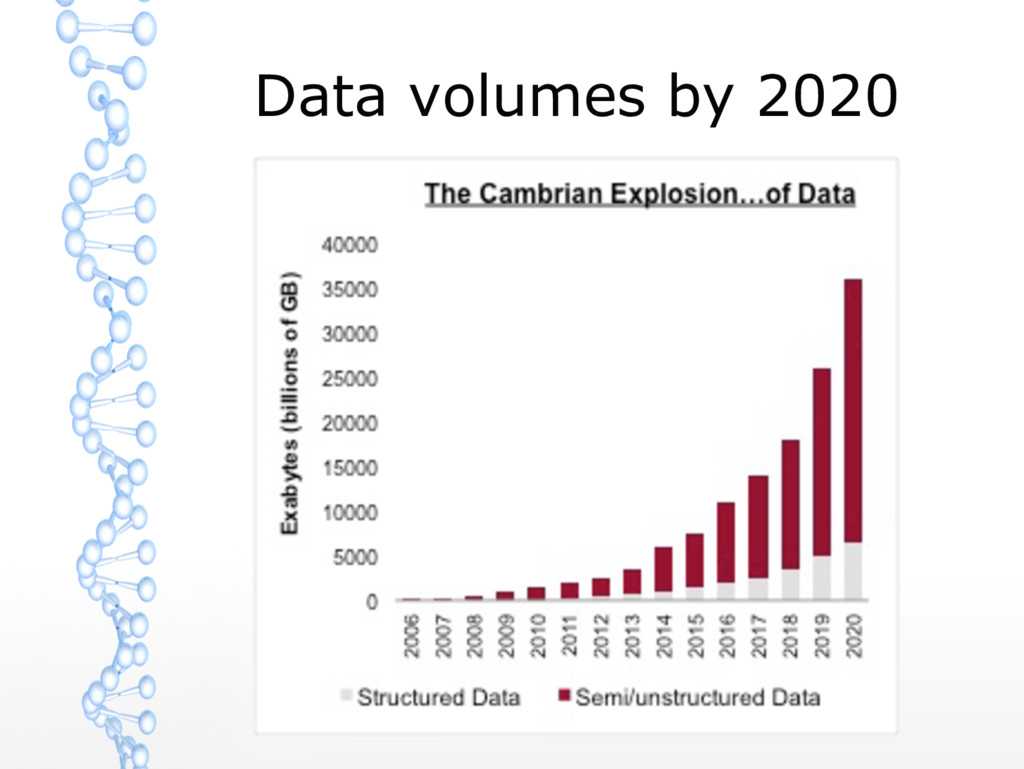 Data volumes by 2020

The Cambrian Explosion…of Data

Exabytes (billions of GB)

40000
35000
30000
25000
20000
15000
10000
5000
0

2006
2007
2008
2009
2010
2011
2012
2013
2014
2015
2016
2017
2018
2019
2020

Structured Data
Semi/unstructured Data